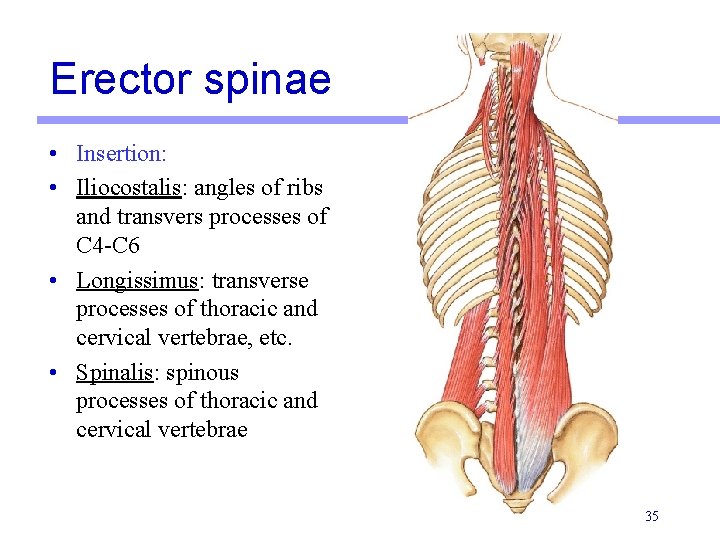 Erector spinae

• Insertion:
• Iliocostalis: angles of ribs and transvers processes of C4-C6
• Longissimus: transverse processes of thoracic and cervical vertebrae, etc.
• Spinalis: spinous processes of thoracic and cervical vertebrae

35